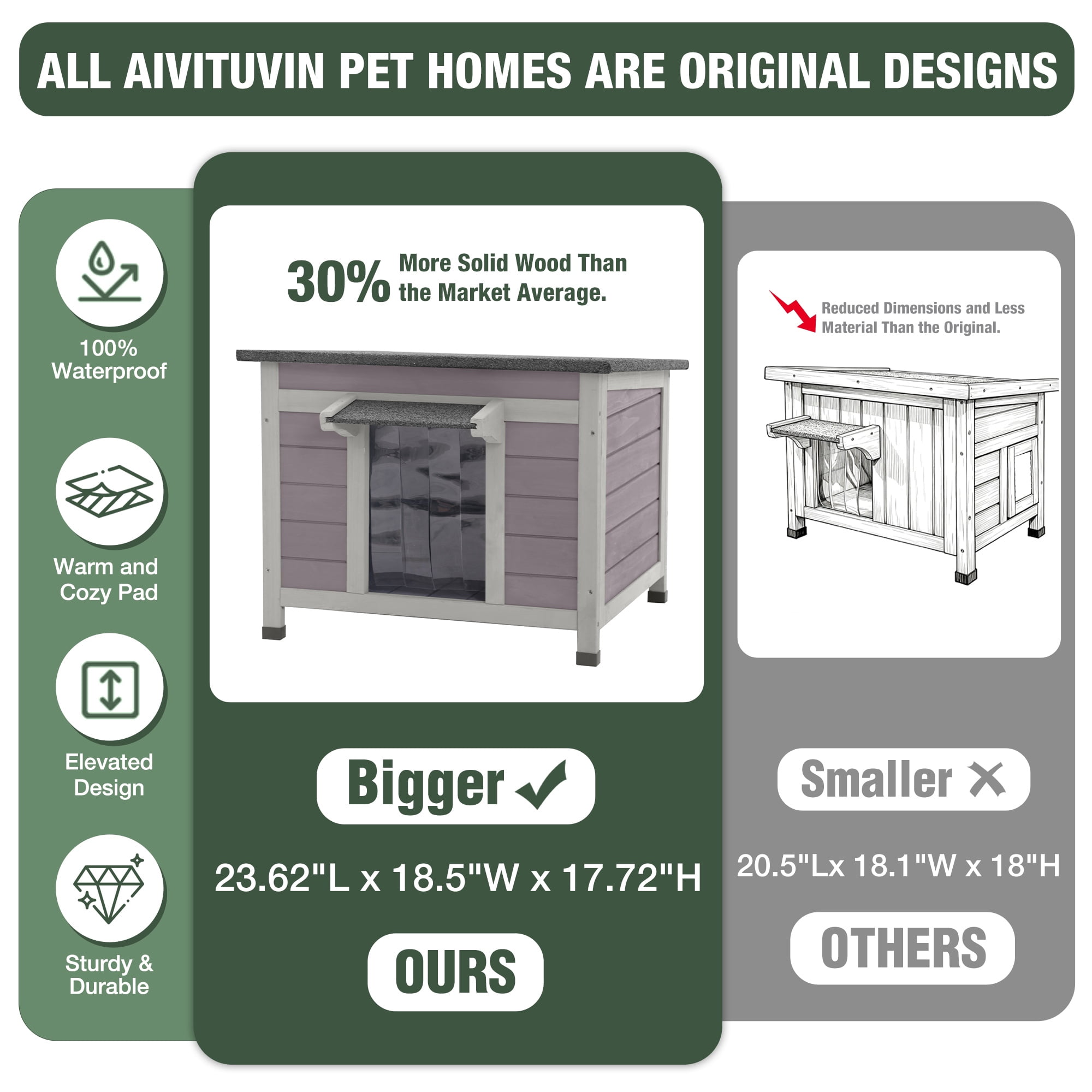 ALL AIVITUVIN PET HOMES ARE ORIGINAL DESIGNS

100% Waterproof

Warm and Cozy Pad

Elevated Design

Sturdy & Durable

30% More Solid Wood Than the Market Average.

Bigger ✓

23.62"L x 18.5"W x 17.72"H

OURS

Reduced Dimensions and Less Material Than the Original.

Smaller ✕

20.5"Lx 18.1"W x 18"H

OTHERS